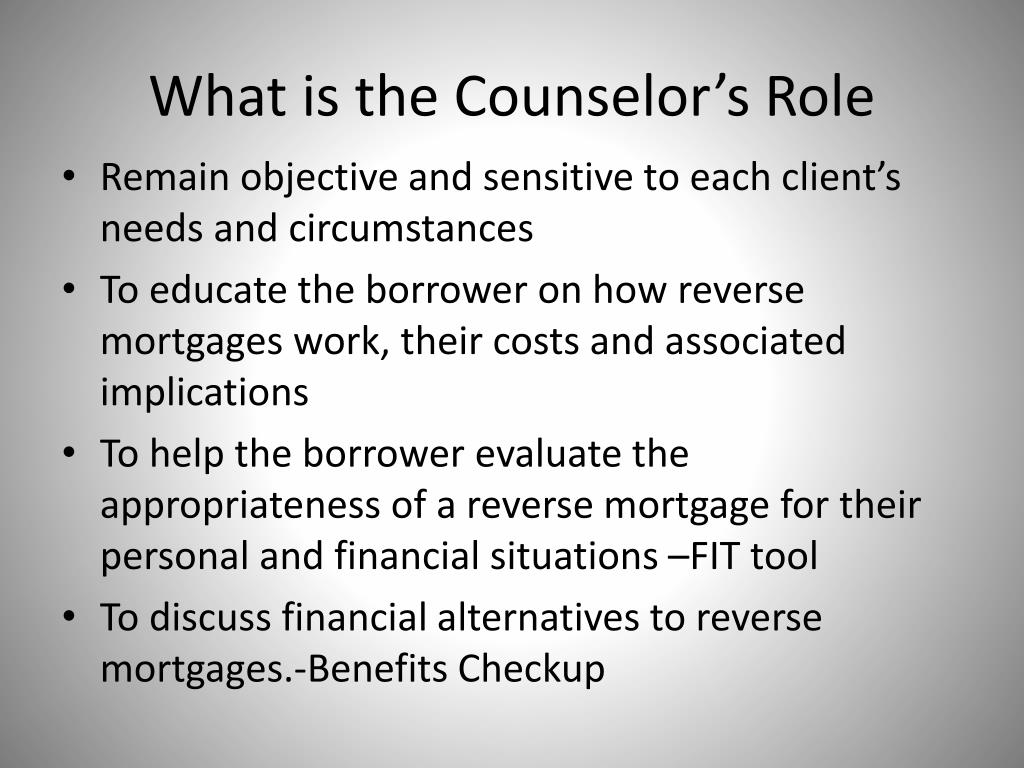 What is the Counselor’s Role

• Remain objective and sensitive to each client’s needs and circumstances
• To educate the borrower on how reverse mortgages work, their costs and associated implications
• To help the borrower evaluate the appropriateness of a reverse mortgage for their personal and financial situations –FIT tool
• To discuss financial alternatives to reverse mortgages.-Benefits Checkup